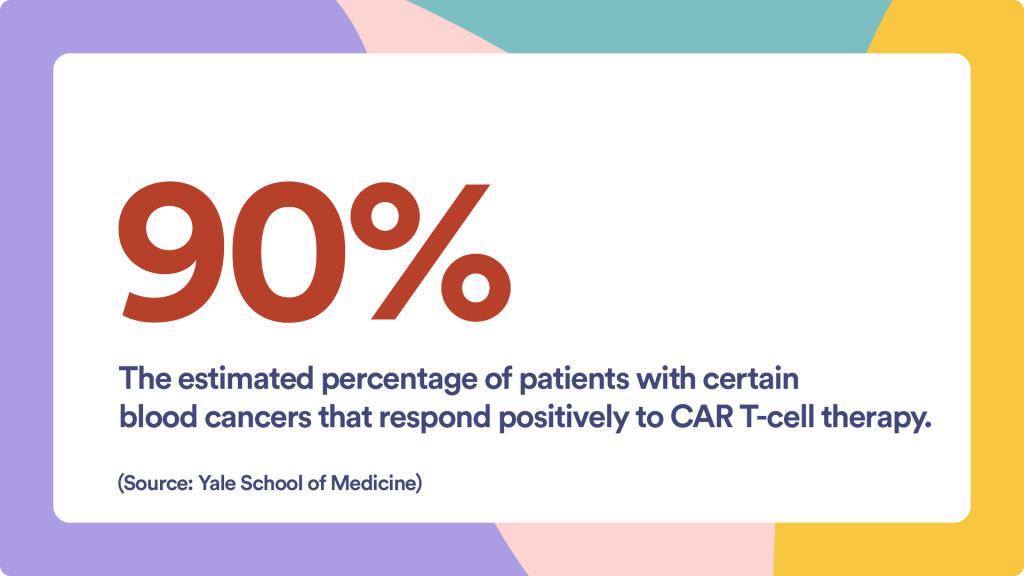 90%

The estimated percentage of patients with certain blood cancers that respond positively to CAR T-cell therapy.

(Source: Yale School of Medicine)